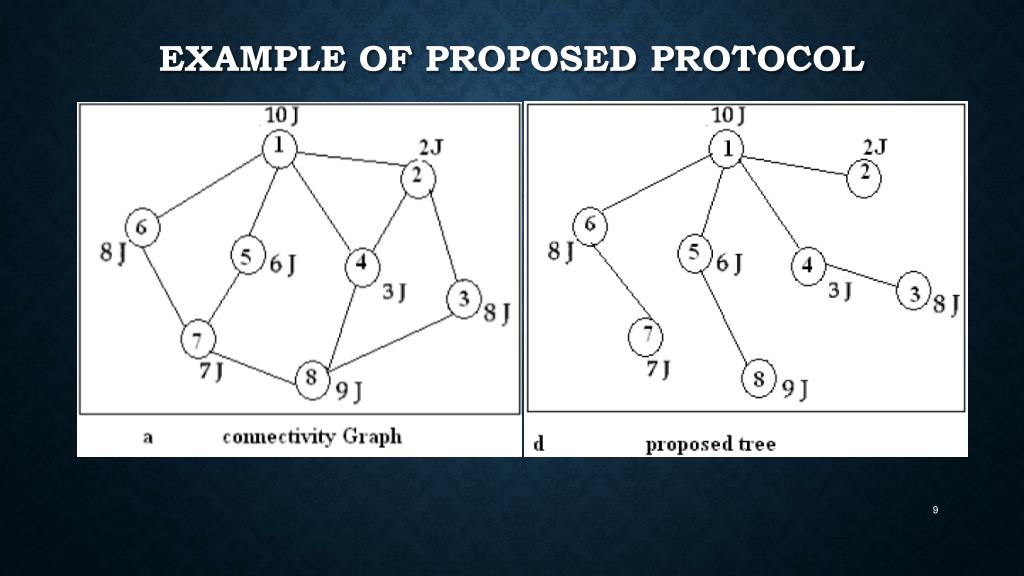 EXAMPLE OF PROPOSED PROTOCOL

10 J
1
2J
2
6
8 J
5
6 J
4
3 J
3
8 J
7
7 J
8
9 J

a connectivity Graph

10 J
1
2J
2
6
8 J
5
6 J
4
3 J
3
8 J
7
7 J
8
9 J

d proposed tree

9